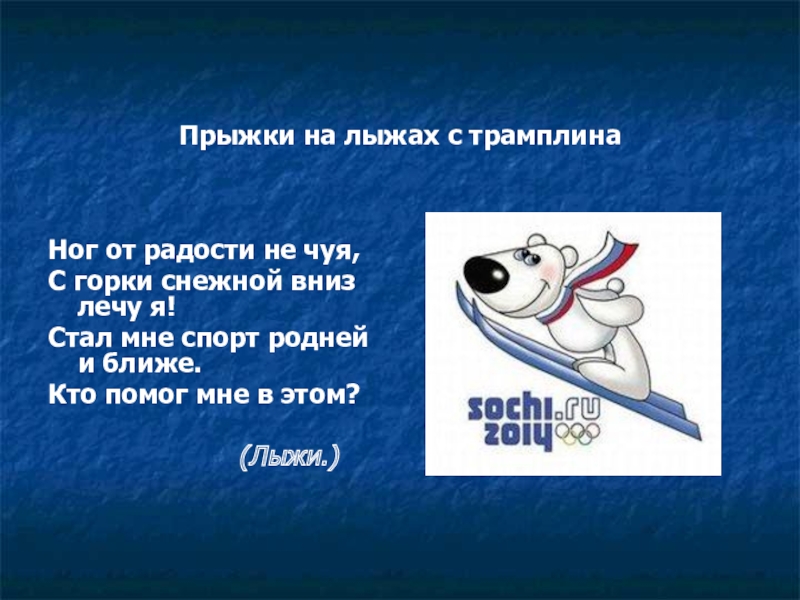 Прыжки на лыжах с трамплина

Ног от радости не чуя,
С горки снежной вниз лечу я!
Стал мне спорт родней и ближе.
Кто помог мне в этом?

(Лыжи.)

sochi.ru
2014